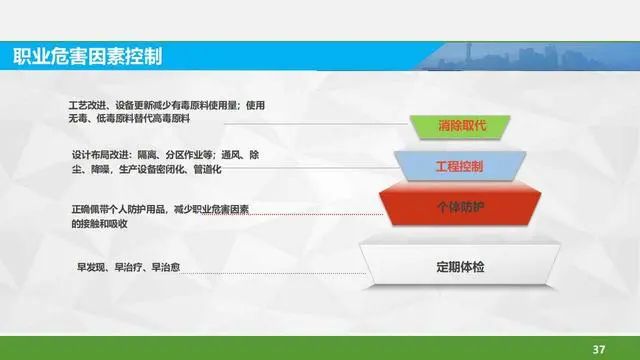 职业危害因素控制

工艺改进、设备更新减少有毒原料使用量；使用无毒、低毒原料替代高毒原料

消除取代

设计布局改进：隔离、分区作业等；通风、除尘、降噪，生产设备密闭化、管道化

工程控制

正确佩带个人防护用品，减少职业危害因素的接触和吸收

个体防护

早发现、早治疗、早治愈

定期体检

37